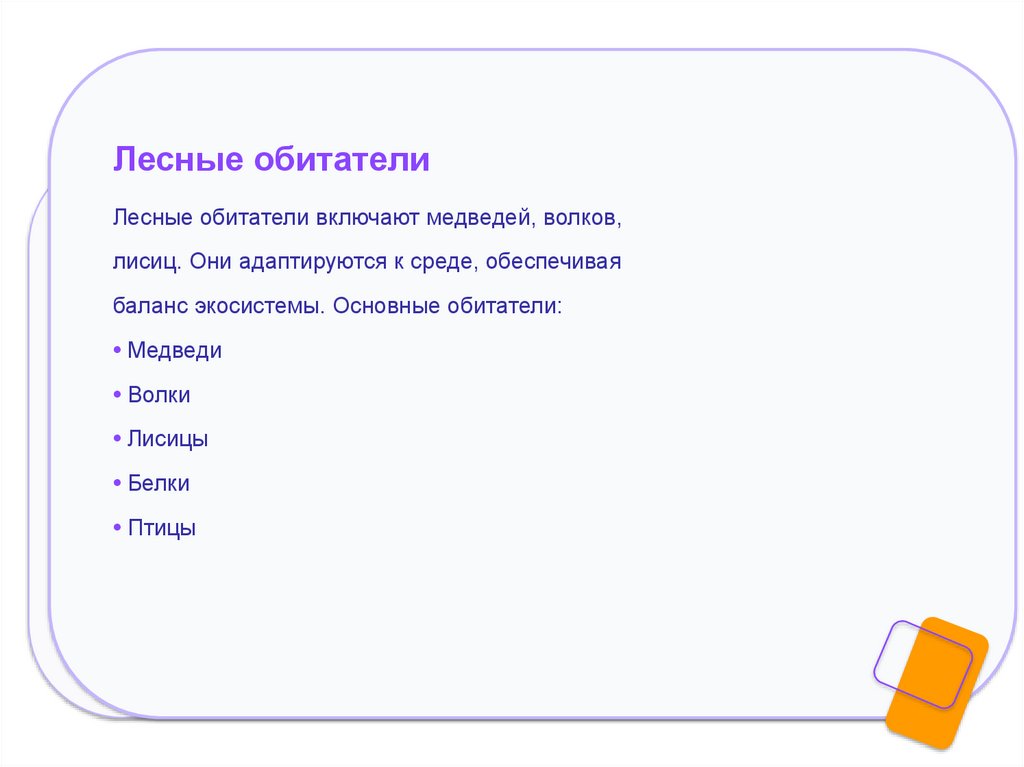 Лесные обитатели

Лесные обитатели включают медведей, волков, лисиц. Они адаптируются к среде, обеспечивая баланс экосистемы. Основные обитатели:

• Медведи

• Волки

• Лисицы

• Белки

• Птицы